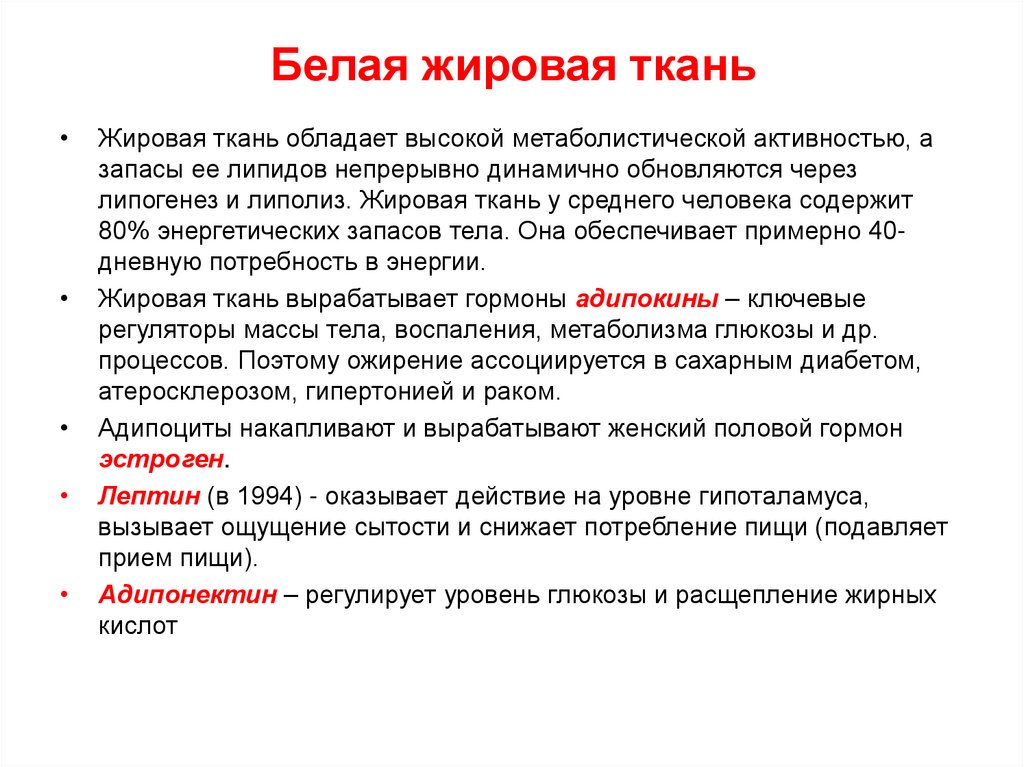 Белая жировая ткань

• Жировая ткань обладает высокой метаболистической активностью, а запасы ее липидов непрерывно динамично обновляются через липогенез и липолиз. Жировая ткань у среднего человека содержит 80% энергетических запасов тела. Она обеспечивает примерно 40-дневную потребность в энергии.

• Жировая ткань вырабатывает гормоны адипокины – ключевые регуляторы массы тела, воспаления, метаболизма глюкозы и др. процессов. Поэтому ожирение ассоциируется в сахарным диабетом, атеросклерозом, гипертонией и раком.

• Адипоциты накапливают и вырабатывают женский половой гормон эстроген.

• Лептин (в 1994) - оказывает действие на уровне гипоталамуса, вызывает ощущение сытости и снижает потребление пищи (подавляет прием пищи).

• Адипонектин – регулирует уровень глюкозы и расщепление жирных кислот